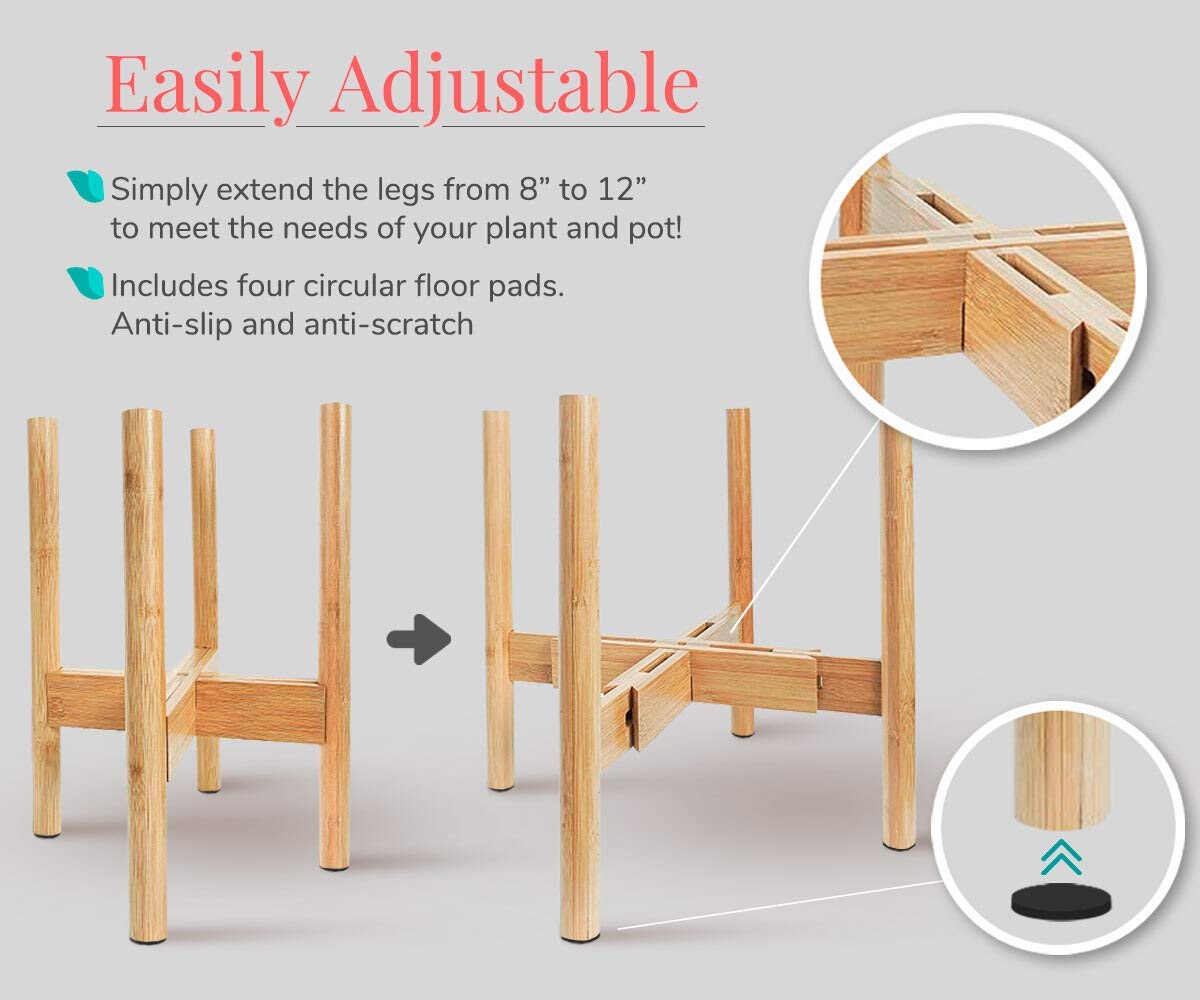 Easily Adjustable

Simply extend the legs from 8” to 12” to meet the needs of your plant and pot!

Includes four circular floor pads. Anti-slip and anti-scratch